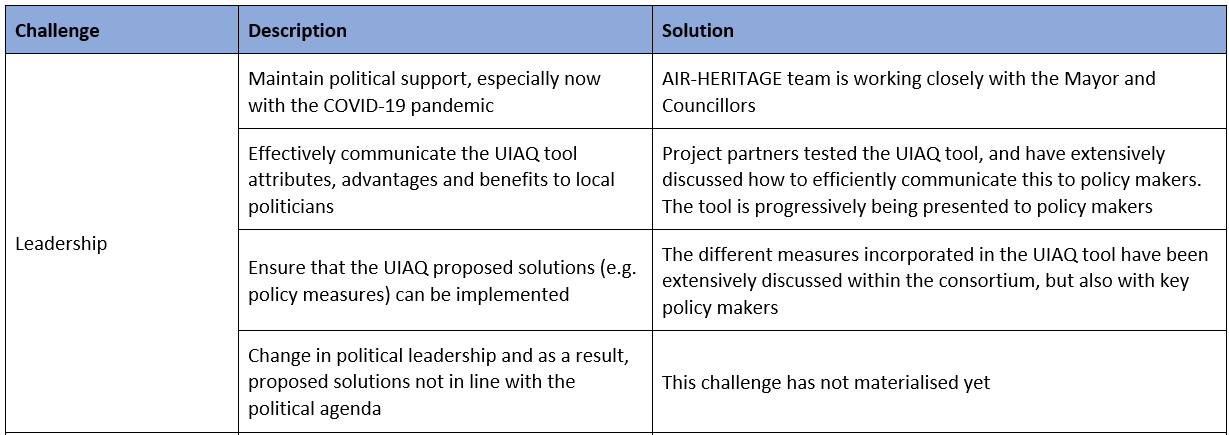 | Challenge | Description | Solution |
|---|---|---|
| Leadership | Maintain political support, especially now with the COVID-19 pandemic | AIR-HERITAGE team is working closely with the Mayor and Councillors |
| | Effectively communicate the UIAQ tool attributes, advantages and benefits to local politicians | Project partners tested the UIAQ tool, and have extensively discussed how to efficiently communicate this to policy makers. The tool is progressively being presented to policy makers |
| | Ensure that the UIAQ proposed solutions (e.g. policy measures) can be implemented | The different measures incorporated in the UIAQ tool have been extensively discussed within the consortium, but also with key policy makers |
| | Change in political leadership and as a result, proposed solutions not in line with the political agenda | This challenge has not materialised yet |